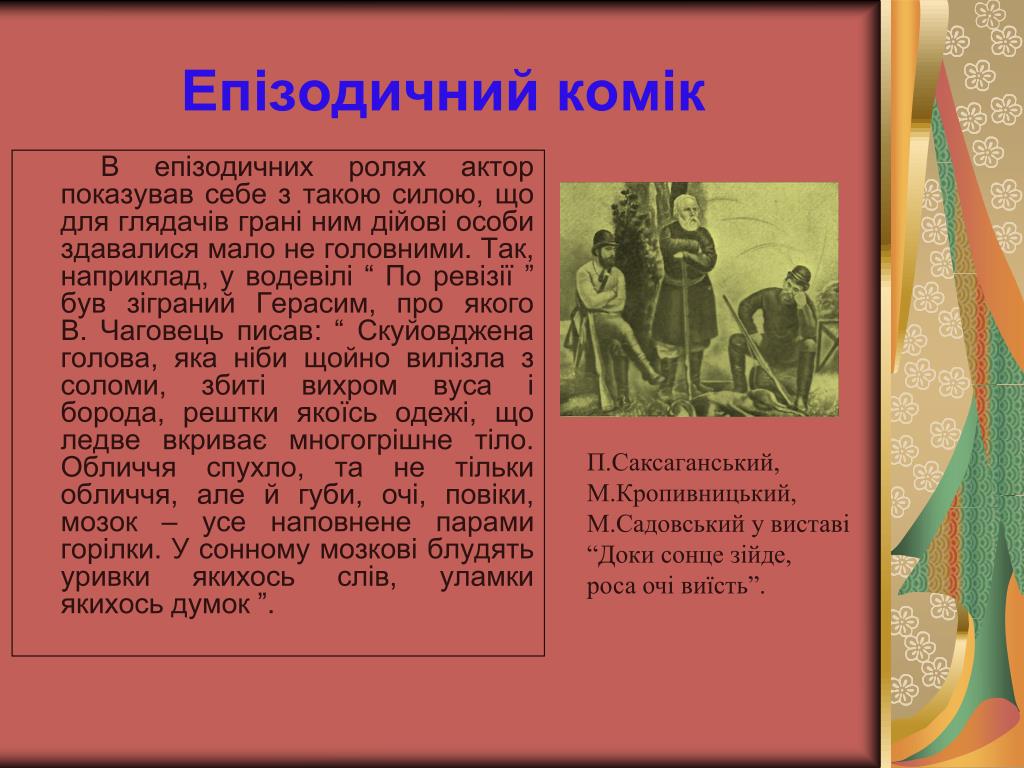 Епізодичний комік

В епізодичних ролях актор показував себе з такою силою, що для глядачів грані ним дійові особи здавалися мало не головними. Так, наприклад, у водевілі “ По ревізії ” був зіграний Герасим, про якого В. Чаговець писав: “ Скуйовджена голова, яка ніби щойно вилізла з соломи, збиті вихром вуса і борода, рештки якоїсь одежі, що ледве вкриває многогрішне тіло. Обличчя спухло, та не тільки обличчя, але й губи, очі, повіки, мозок – усе наповнене парами горілки. У сонному мозкові блудять уривки якихось слів, уламки якихось думок ”.

П.Саксаганський, М.Кропивницький, М.Садовський у виставі “Доки сонце зійде, роса очі виїсть”.